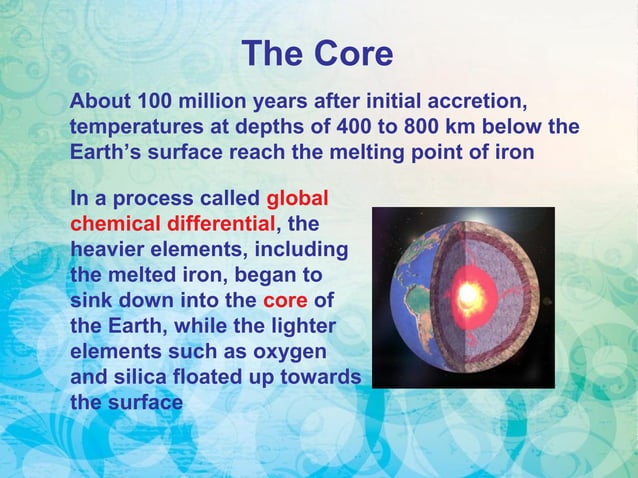 The Core

About 100 million years after initial accretion, temperatures at depths of 400 to 800 km below the Earth's surface reach the melting point of iron

In a process called global chemical differential, the heavier elements, including the melted iron, began to sink down into the core of the Earth, while the lighter elements such as oxygen and silica floated up towards the surface